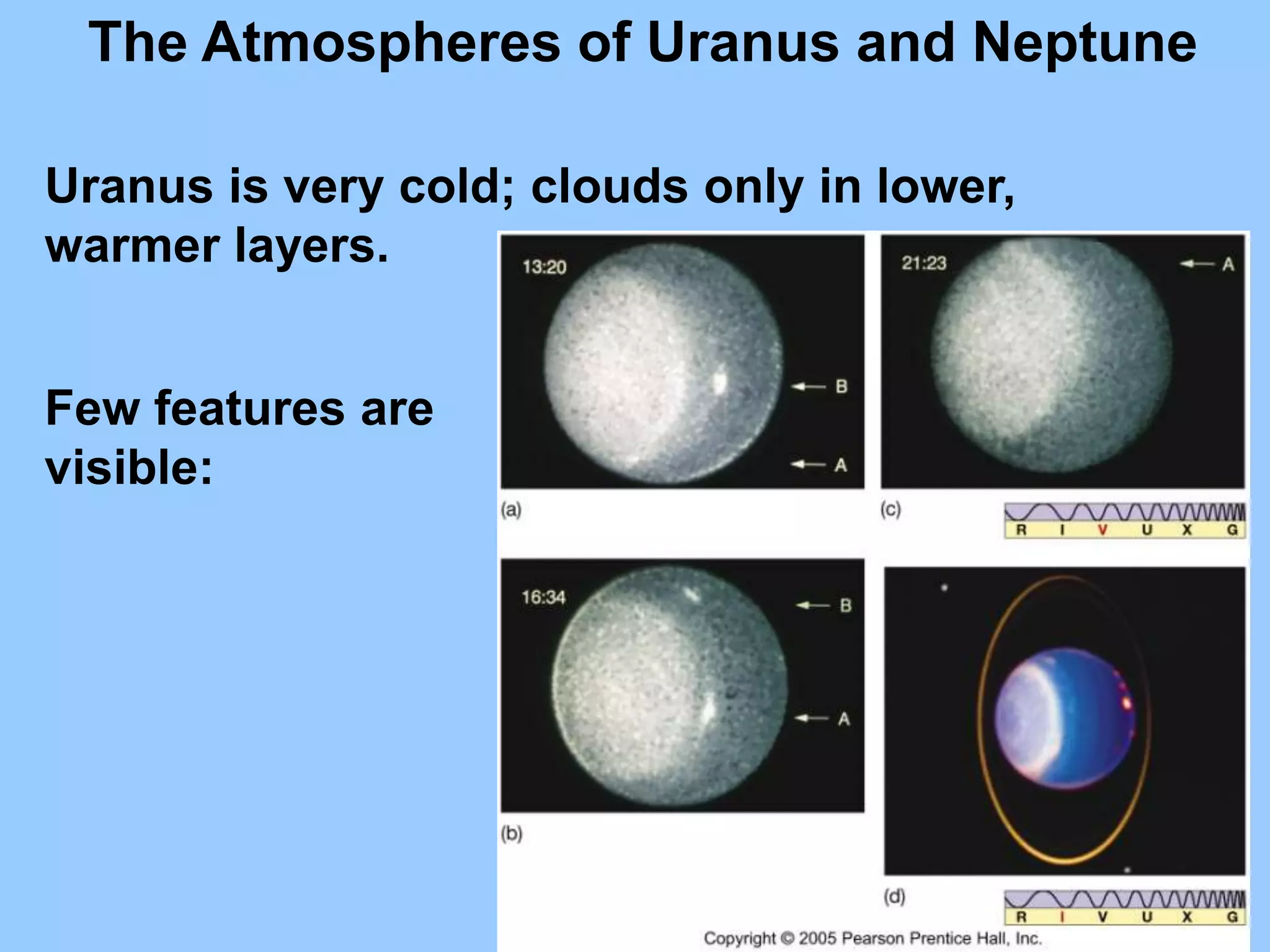 The Atmospheres of Uranus and Neptune

Uranus is very cold; clouds only in lower, warmer layers.

Few features are visible:

13:20

B

A

(a)

21:23

A

(c)

R I V U X G

16:34

B

A

(b)

(d)

R I V U X G

Copyright © 2005 Pearson Prentice Hall, Inc.